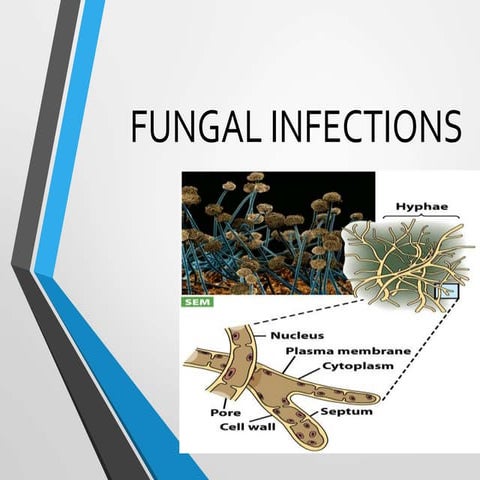 FUNGAL INFECTIONS

Hyphae

SEM

Nucleus
Plasma membrane
Cytoplasm
Pore
Septum
Cell wall